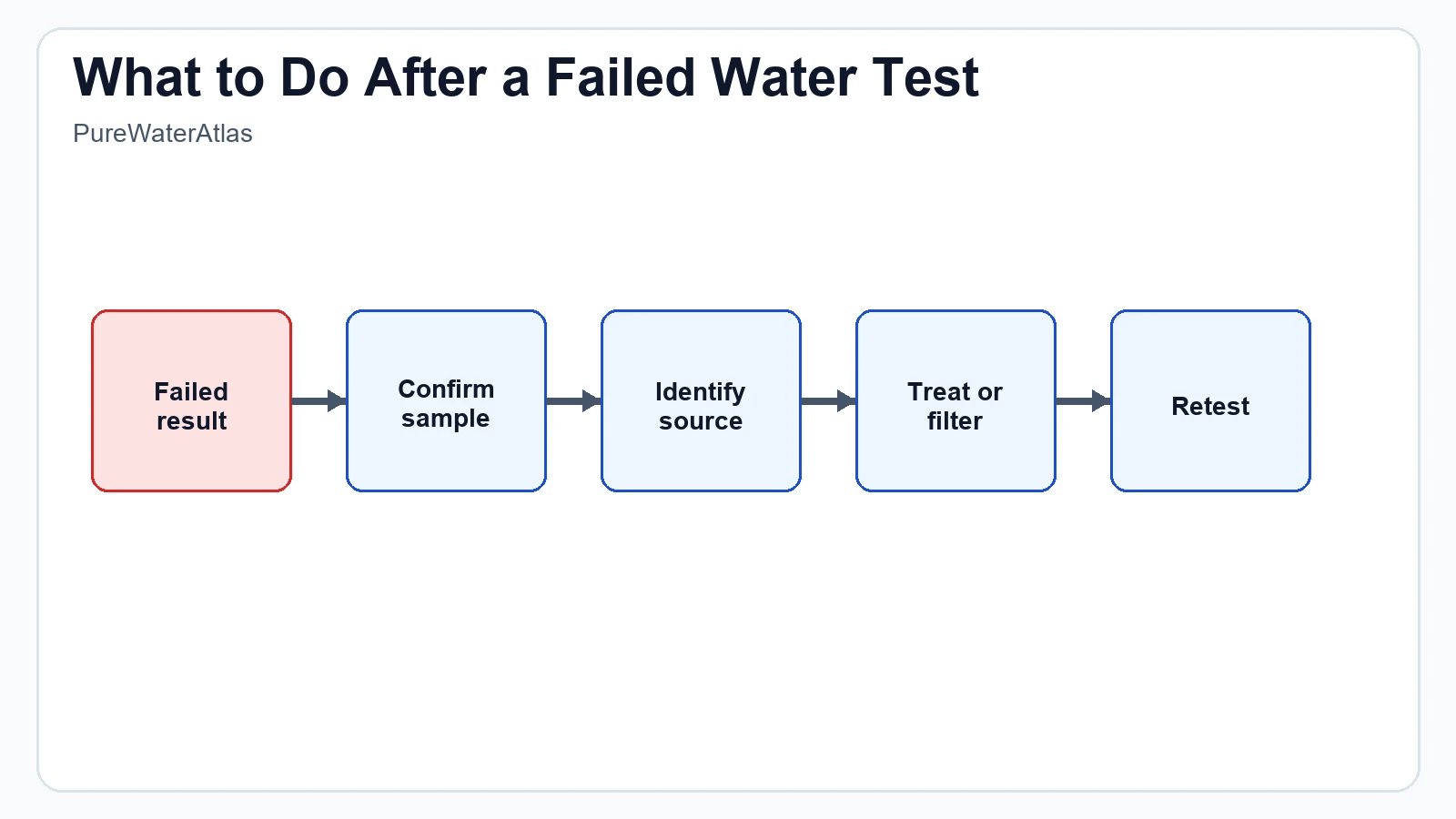 What to Do After a Failed Water Test

PureWaterAtlas

Failed result

Confirm sample

Identify source

Treat or filter

Retest